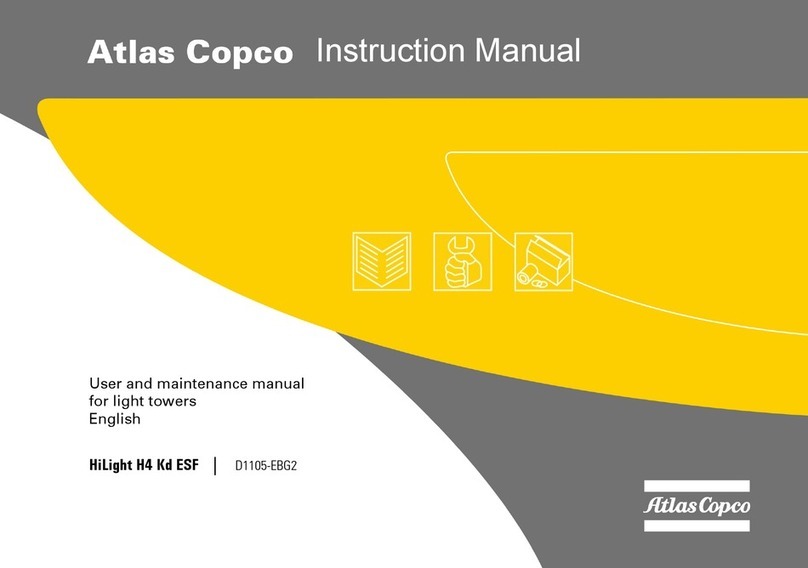 Atlas Copco Instruction Manual

User and maintenance manual for light towers
English

HiLight H4 Kd ESF | D1105-EBG2

Atlas Copco